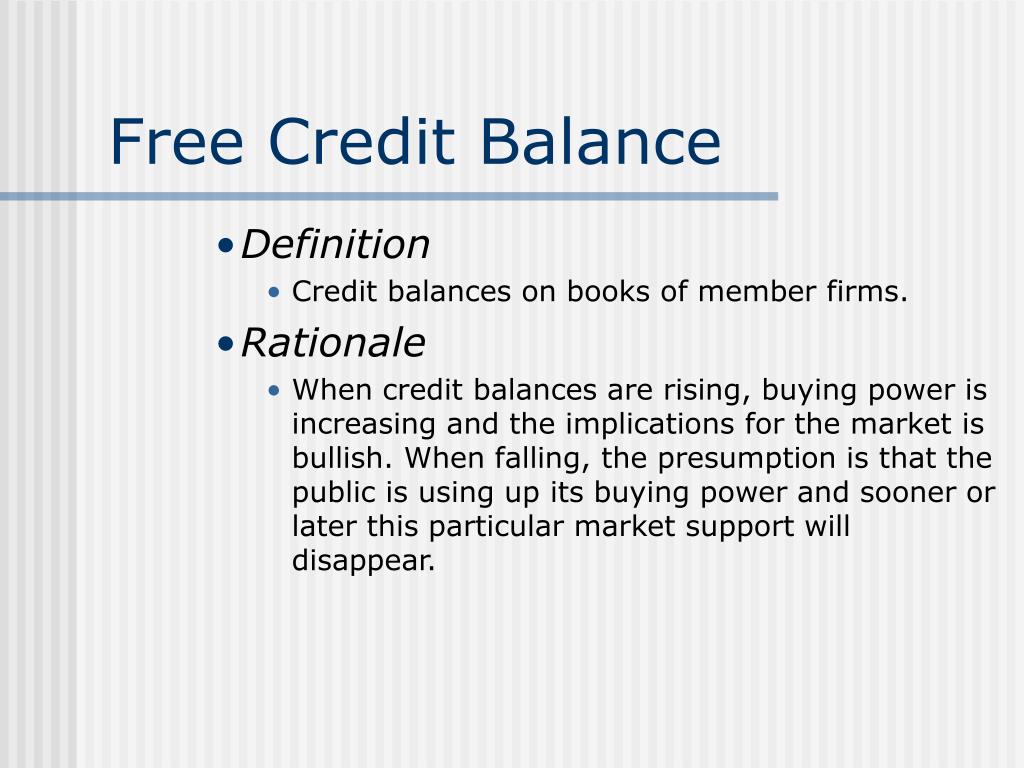 Free Credit Balance

• Definition
  • Credit balances on books of member firms.
• Rationale
  • When credit balances are rising, buying power is increasing and the implications for the market is bullish. When falling, the presumption is that the public is using up its buying power and sooner or later this particular market support will disappear.